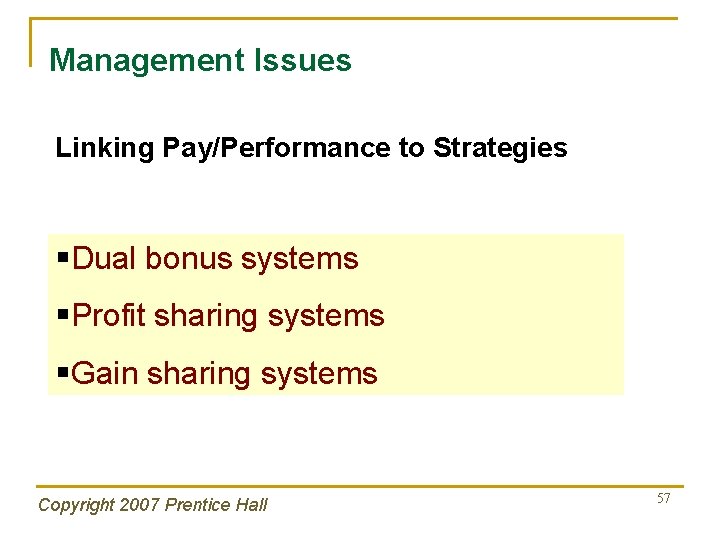 Management Issues

Linking Pay/Performance to Strategies

▪Dual bonus systems

▪Profit sharing systems

▪Gain sharing systems

Copyright 2007 Prentice Hall

57